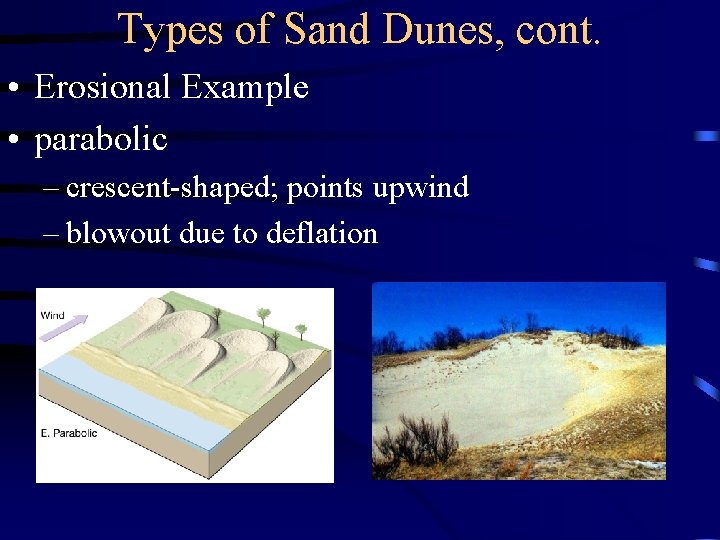 Types of Sand Dunes, cont.

• Erosional Example

• parabolic

– crescent-shaped; points upwind

– blowout due to deflation

Wind

E. Parabolic